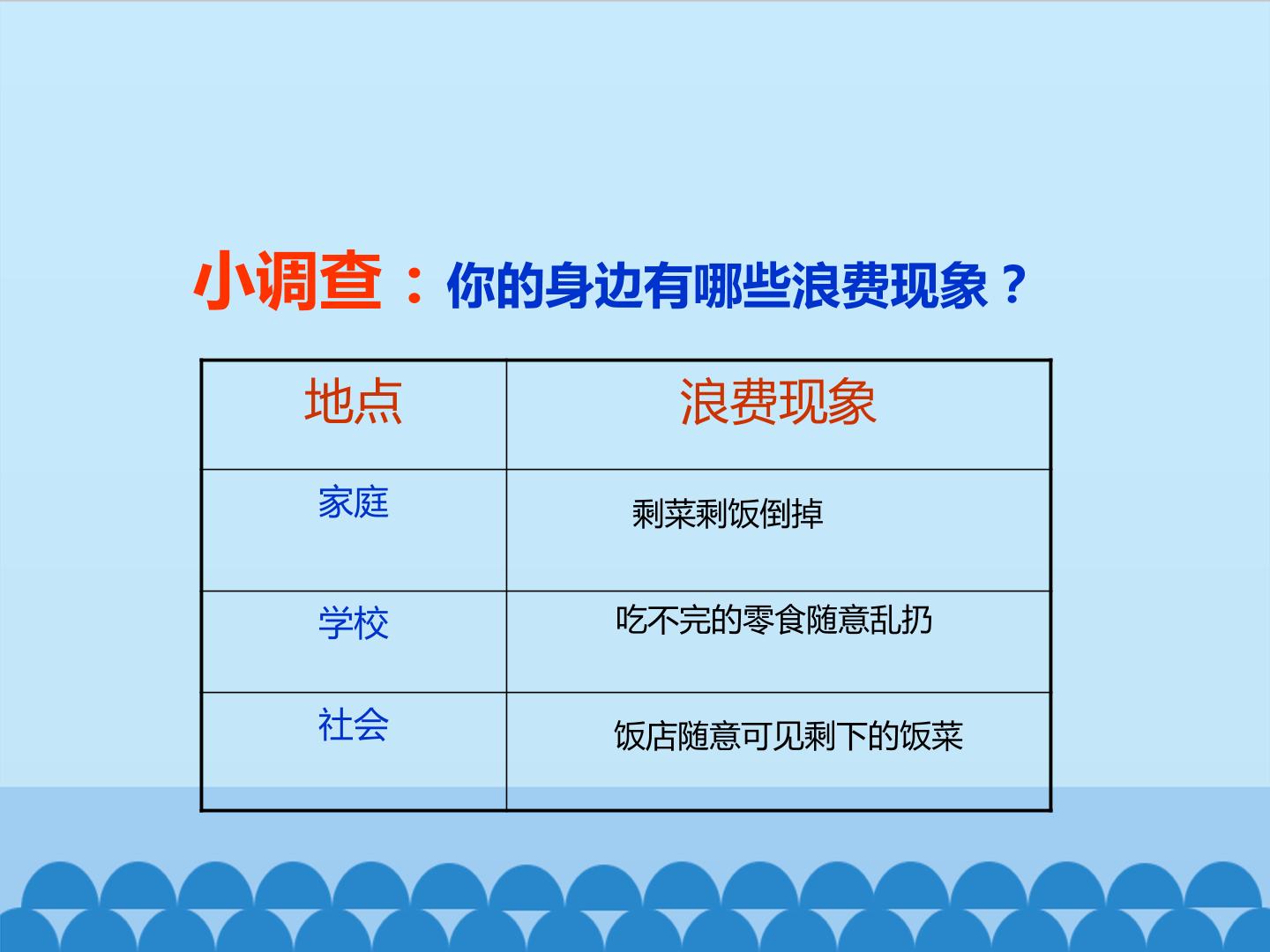 小调查：你的身边有哪些浪费现象？

| 地点 | 浪费现象 |
|---|---|
| 家庭 | 剩菜剩饭倒掉 |
| 学校 | 吃不完的零食随意乱扔 |
| 社会 | 饭店随意可见剩下的饭菜 |